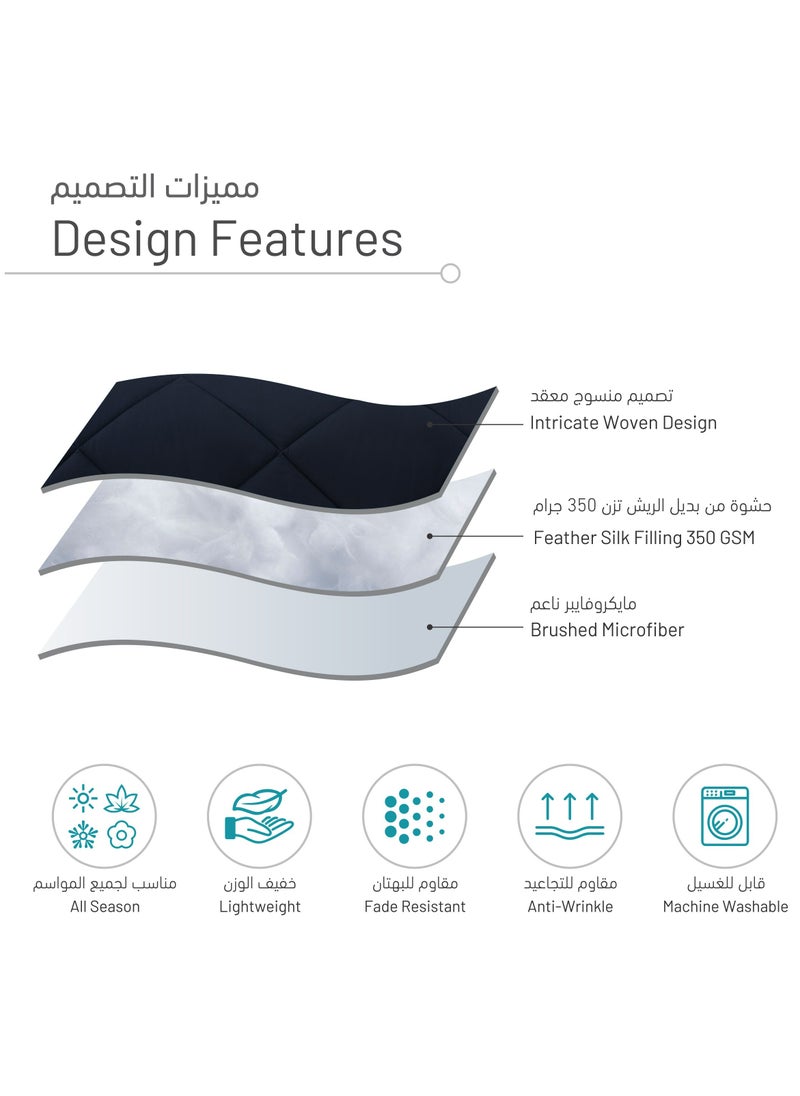 مميزات التصميم
Design Features

تصميم منسوج معقد
Intricate Woven Design

حشوة من بديل الريش تزن 350 جرام
Feather Silk Filling 350 GSM

مايكروفايبر ناعم
Brushed Microfiber

مناسب لجميع المواسم
All Season

خفيف الوزن
Lightweight

مقاوم للبهتان
Fade Resistant

مقاوم للتجاعيد
Anti-Wrinkle

قابل للغسيل
Machine Washable